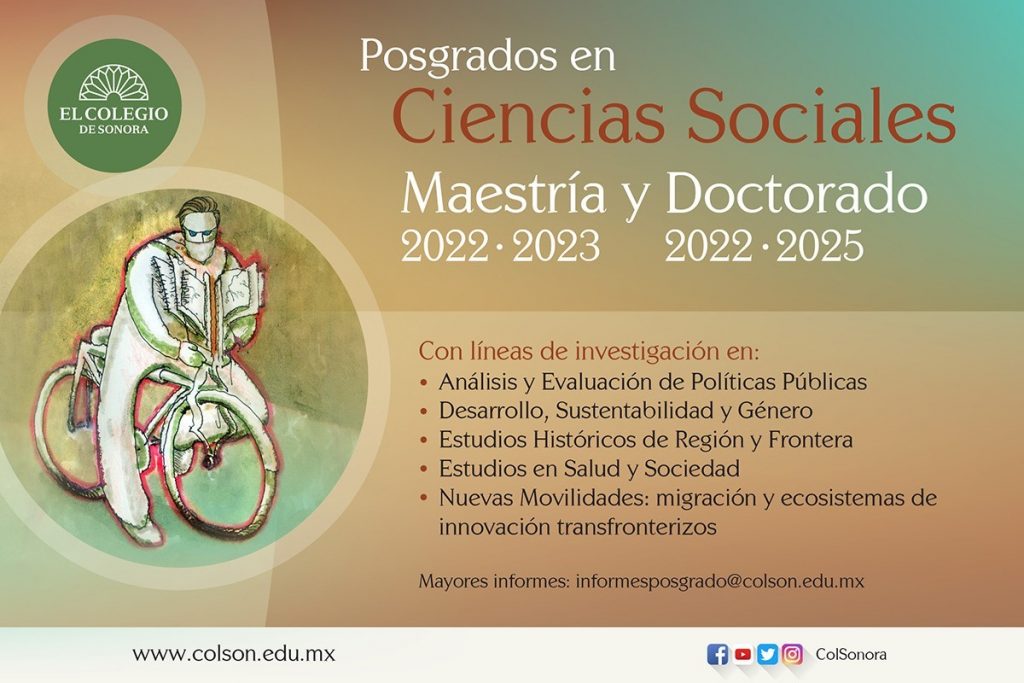 EL COLEGIO DE SONORA

Posgrados en
Ciencias Sociales
Maestría y Doctorado
2022 · 2023 2022 · 2025

Con líneas de investigación en:
• Análisis y Evaluación de Políticas Públicas
• Desarrollo, Sustentabilidad y Género
• Estudios Históricos de Región y Frontera
• Estudios en Salud y Sociedad
• Nuevas Movilidades: migración y ecosistemas de innovación transfronterizos

Mayores informes: informesposgrado@colson.edu.mx

www.colson.edu.mx

ColSonora